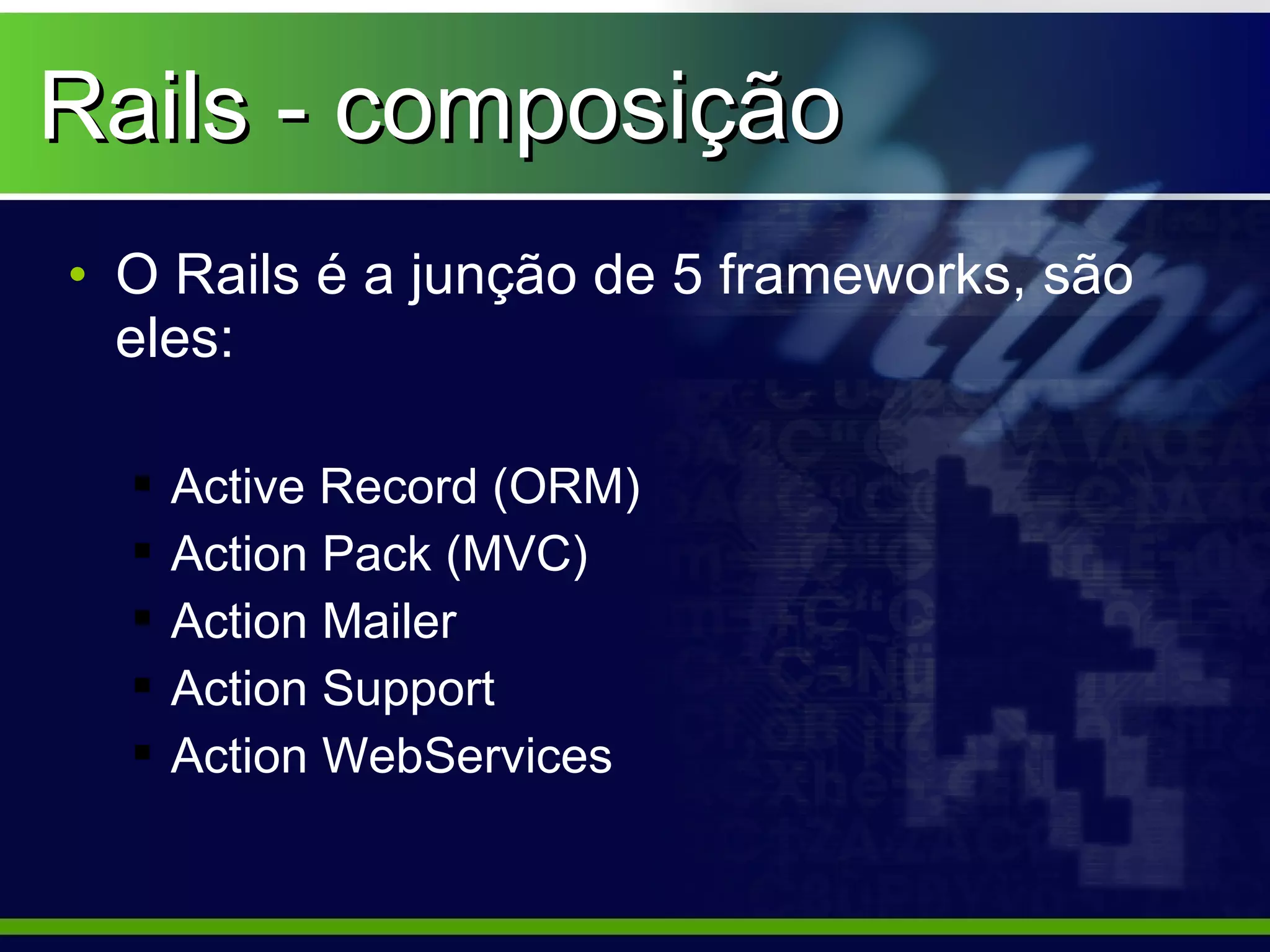 Rails - composição

• O Rails é a junção de 5 frameworks, são eles:

▪ Active Record (ORM)
▪ Action Pack (MVC)
▪ Action Mailer
▪ Action Support
▪ Action WebServices